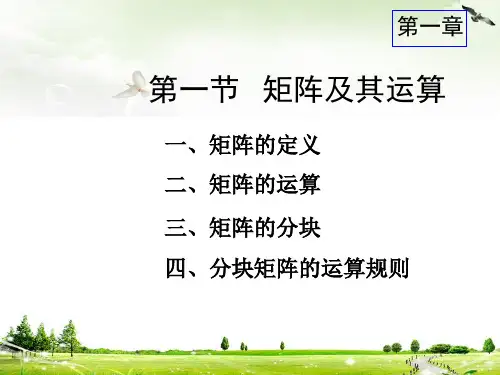 第一章

第一节 矩阵及其运算

一、矩阵的定义

二、矩阵的运算

三、矩阵的分块

四、分块矩阵的运算规则